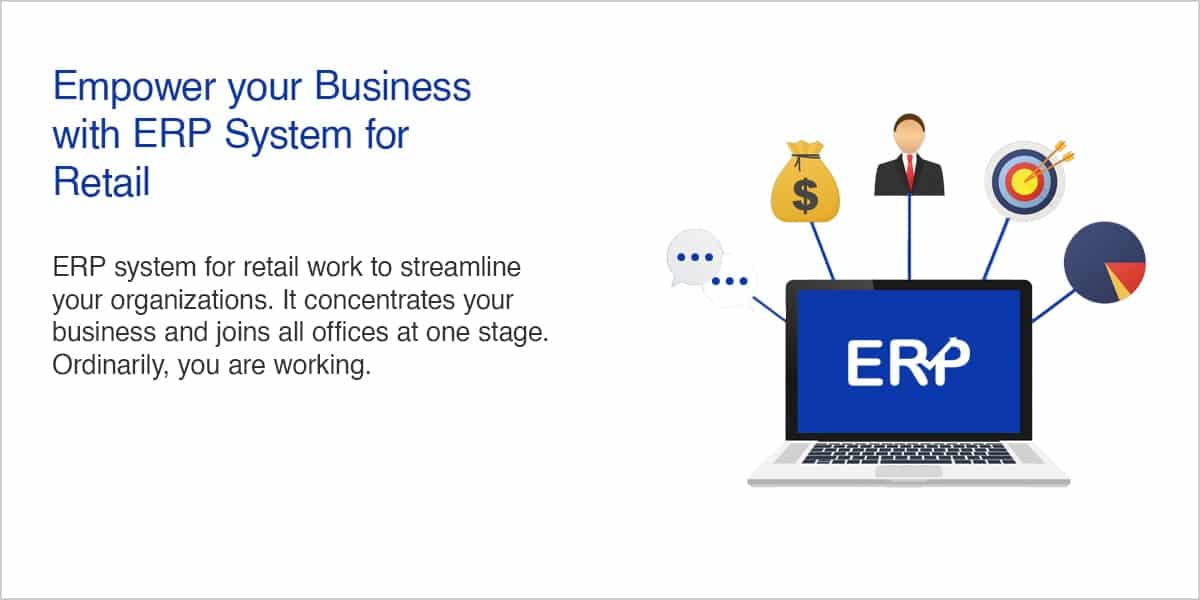 Empower your Business with ERP System for Retail

ERP system for retail work to streamline your organizations. It concentrates your business and joins all offices at one stage. Ordinarily, you are working.

$

ERP